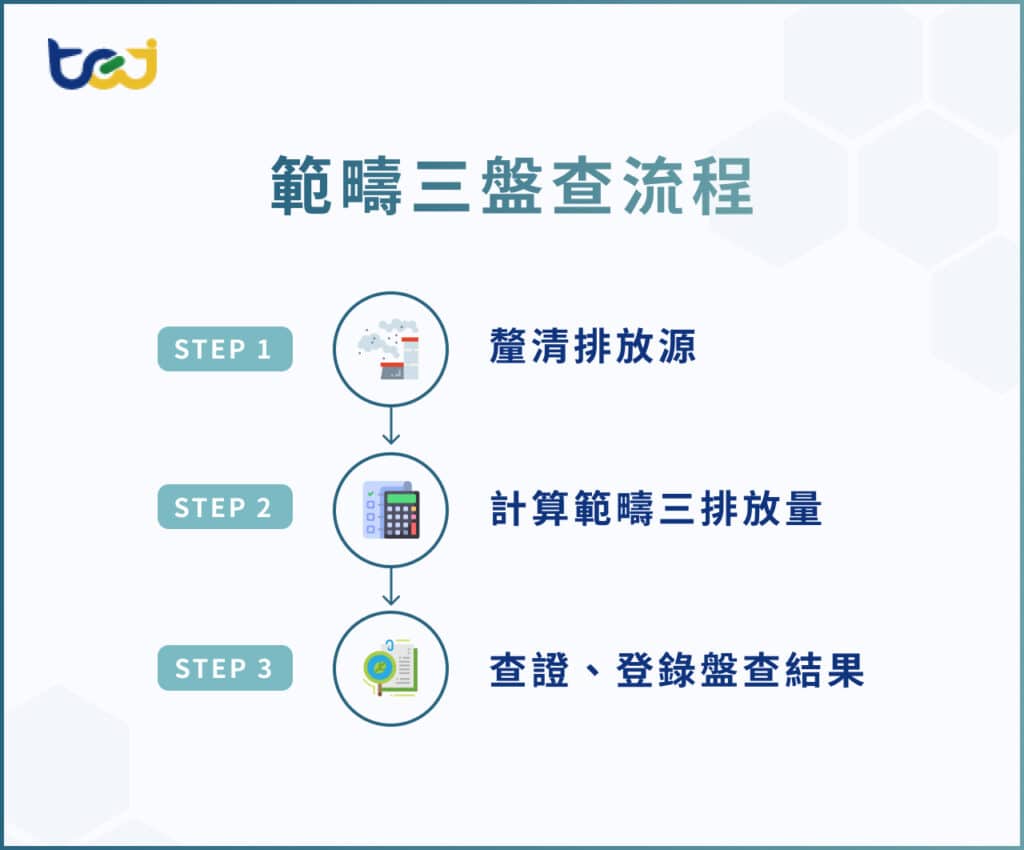 tej

範疇三盤查流程

STEP 1

釐清排放源

STEP 2

計算範疇三排放量

STEP 3

查證、登錄盤查結果